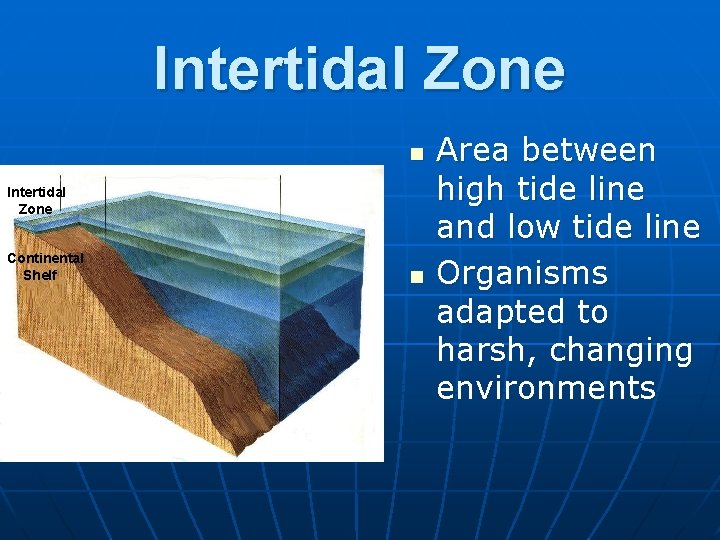 Intertidal Zone

Intertidal Zone

Continental Shelf

- Area between high tide line and low tide line
- Organisms adapted to harsh, changing environments